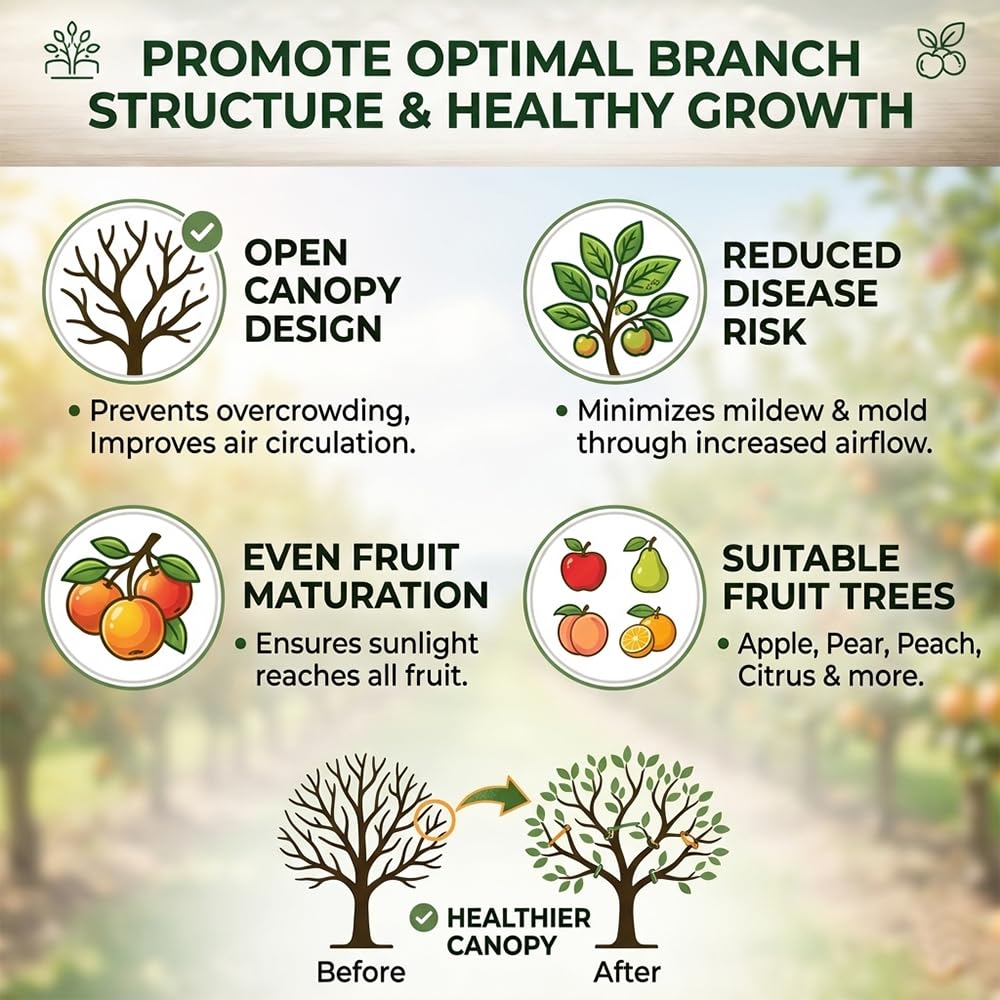 PROMOTE OPTIMAL BRANCH STRUCTURE & HEALTHY GROWTH

OPEN CANOPY DESIGN

• Prevents overcrowding, Improves air circulation.

REDUCED DISEASE RISK

• Minimizes mildew & mold through increased airflow.

EVEN FRUIT MATURATION

• Ensures sunlight reaches all fruit.

SUITABLE FRUIT TREES

• Apple, Pear, Peach, Citrus & more.

HEALTHIER CANOPY

Before

After